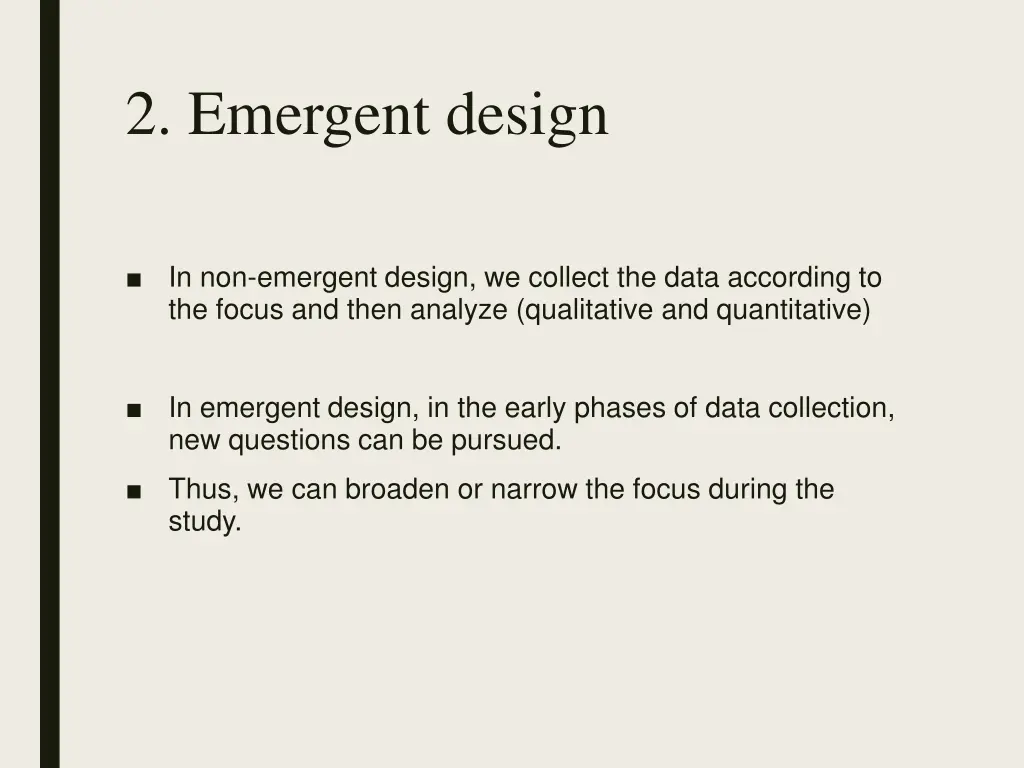 2. Emergent design

■ In non-emergent design, we collect the data according to the focus and then analyze (qualitative and quantitative)

■ In emergent design, in the early phases of data collection, new questions can be pursued.

■ Thus, we can broaden or narrow the focus during the study.